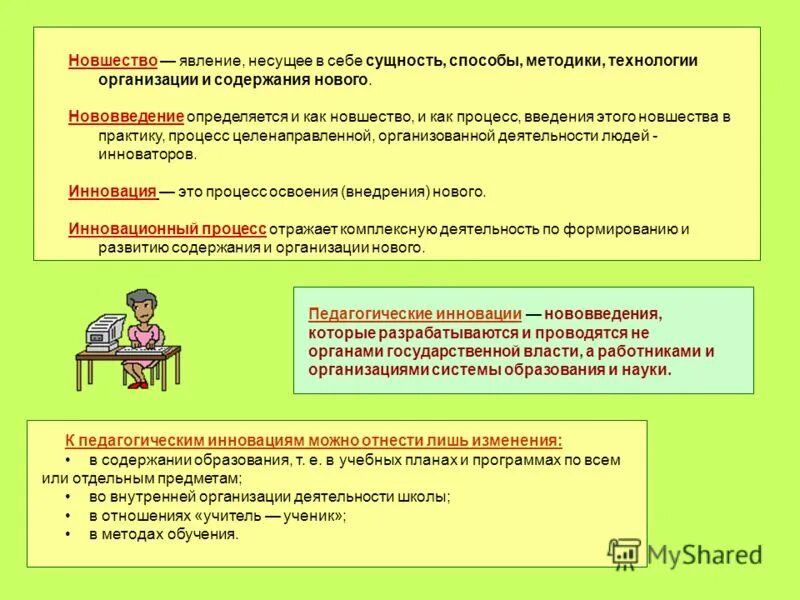 Новшество — явление, несущее в себе сущность, способы, методики, технологии организации и содержания нового.

Нововведение определяется и как новшество, и как процесс, введения этого новшества в практику, процесс целенаправленной, организованной деятельности людей - инноваторов.

Инновация — это процесс освоения (внедрения) нового.

Инновационный процесс отражает комплексную деятельность по формированию и развитию содержания и организации нового.

Педагогические инновации — нововведения, которые разрабатываются и проводятся не органами государственной власти, а работниками и организациями системы образования и науки.

К педагогическим инновациям можно отнести лишь изменения:
• в содержании образования, т. е. в учебных планах и программах по всем или отдельным предметам;
• во внутренней организации деятельности школы;
• в отношениях «учитель — ученик»;
• в методах обучения.

MyShared